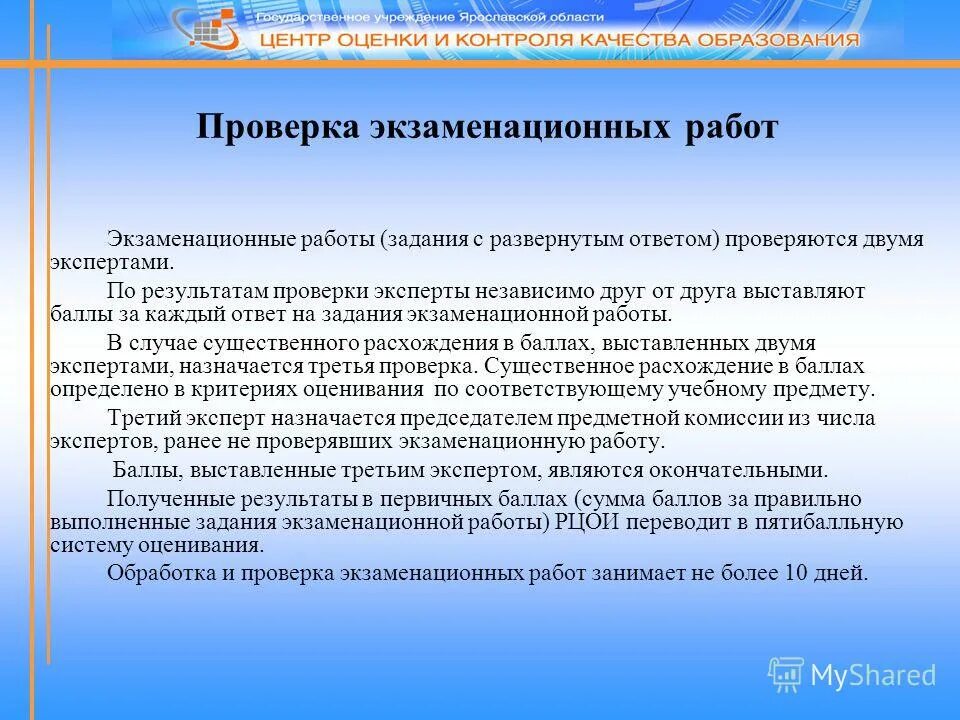 Государственное учреждение Ярославской области
ЦЕНТР ОЦЕНКИ И КОНТРОЛЯ КАЧЕСТВА ОБРАЗОВАНИЯ

Проверка экзаменационных работ

Экзаменационные работы (задания с развернутым ответом) проверяются двумя экспертами.

По результатам проверки эксперты независимо друг от друга выставляют баллы за каждый ответ на задания экзаменационной работы.

В случае существенного расхождения в баллах, выставленных двумя экспертами, назначается третья проверка. Существенное расхождение в баллах определено в критериях оценивания по соответствующему учебному предмету.

Третий эксперт назначается председателем предметной комиссии из числа экспертов, ранее не проверявших экзаменационную работу.

Баллы, выставленные третьим экспертом, являются окончательными.

Полученные результаты в первичных баллах (сумма баллов за правильно выполненные задания экзаменационной работы) РЦОИ переводит в пятибалльную систему оценивания.

Обработка и проверка экзаменационных работ занимает не более 10 дней.

MyShared